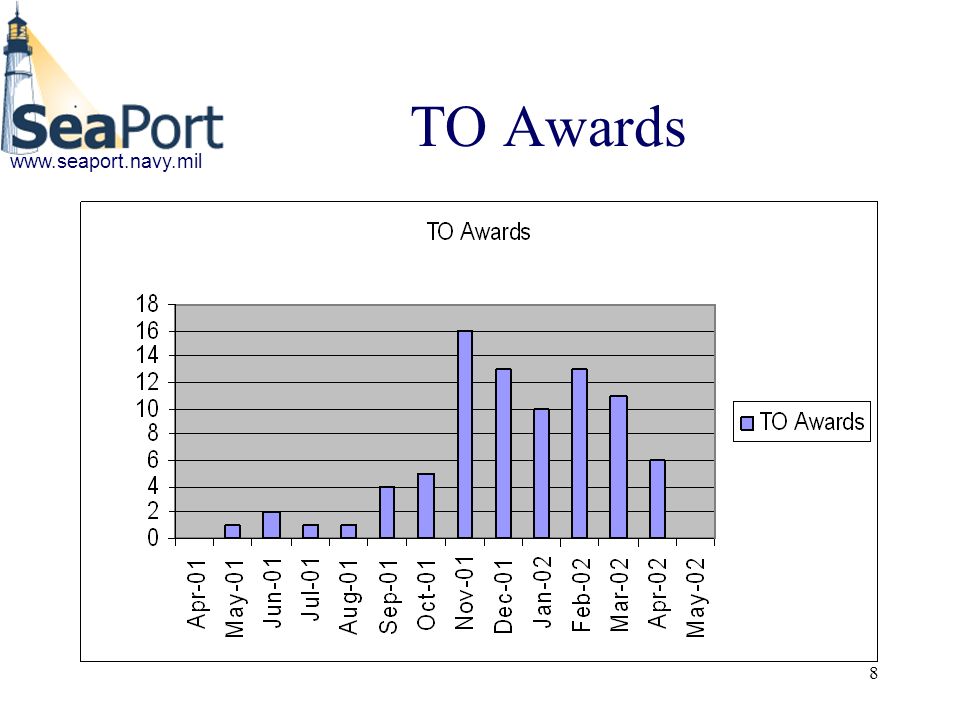 SeaPort
www.seaport.navy.mil

TO Awards

TO Awards

18
16
14
12
10
8
6
4
2
0

Apr-01
May-01
Jun-01
Jul-01
Aug-01
Sep-01
Oct-01
Nov-01
Dec-01
Jan-02
Feb-02
Mar-02
Apr-02
May-02

TO Awards

8